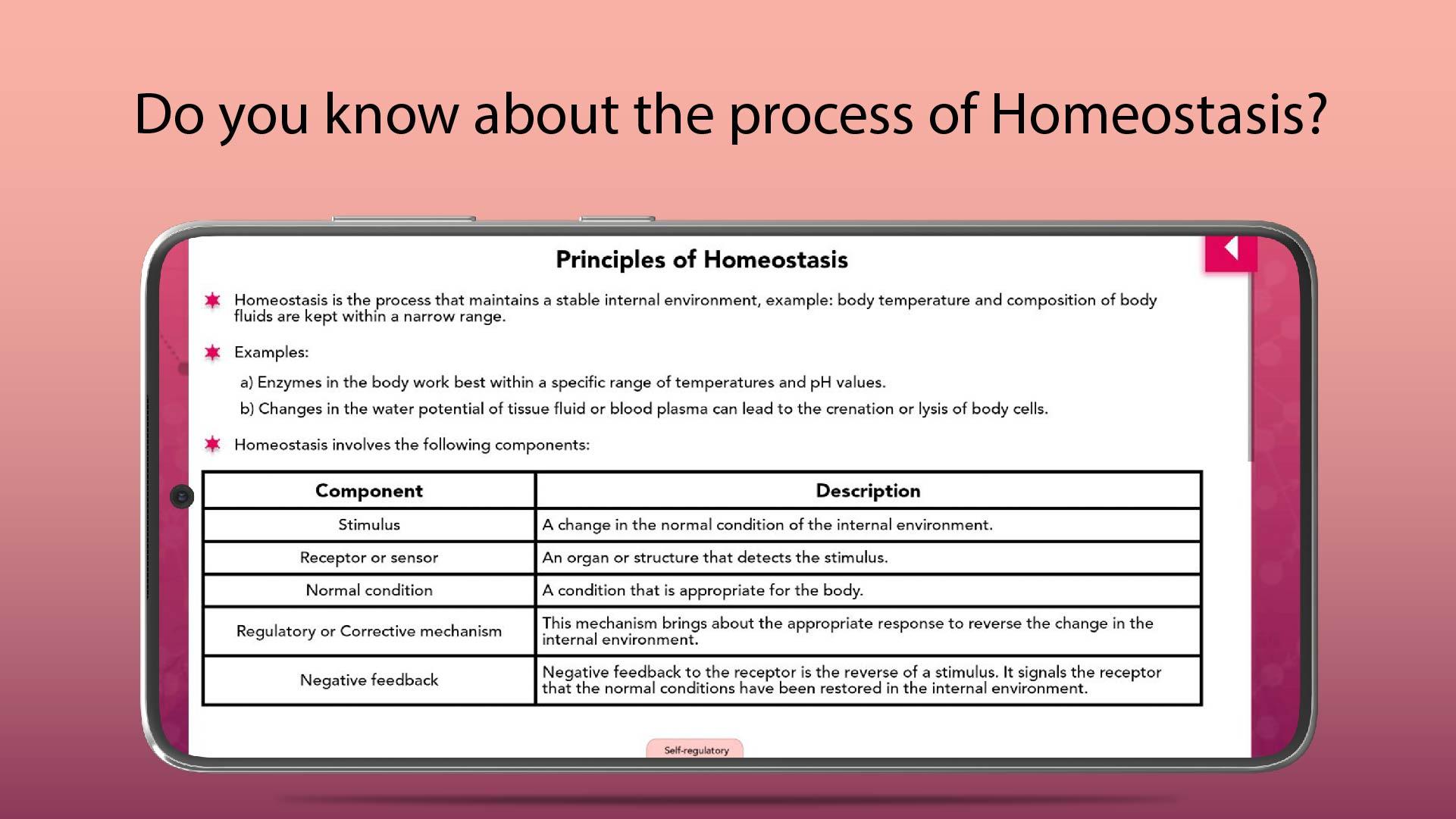 Do you know about the process of Homeostasis?

Principles of Homeostasis

Homeostasis is the process that maintains a stable internal environment, example: body temperature and composition of body fluids are kept within a narrow range.

Examples:

a) Enzymes in the body work best within a specific range of temperatures and pH values.

b) Changes in the water potential of tissue fluid or blood plasma can lead to the crenation or lysis of body cells.

Homeostasis involves the following components:

| Component | Description |
|---|---|
| Stimulus | A change in the normal condition of the internal environment. |
| Receptor or sensor | An organ or structure that detects the stimulus. |
| Normal condition | A condition that is appropriate for the body. |
| Regulatory or Corrective mechanism | This mechanism brings about the appropriate response to reverse the change in the internal environment. |
| Negative feedback | Negative feedback to the receptor is the reverse of a stimulus. It signals the receptor that the normal conditions have been restored in the internal environment. |

Self-regulatory